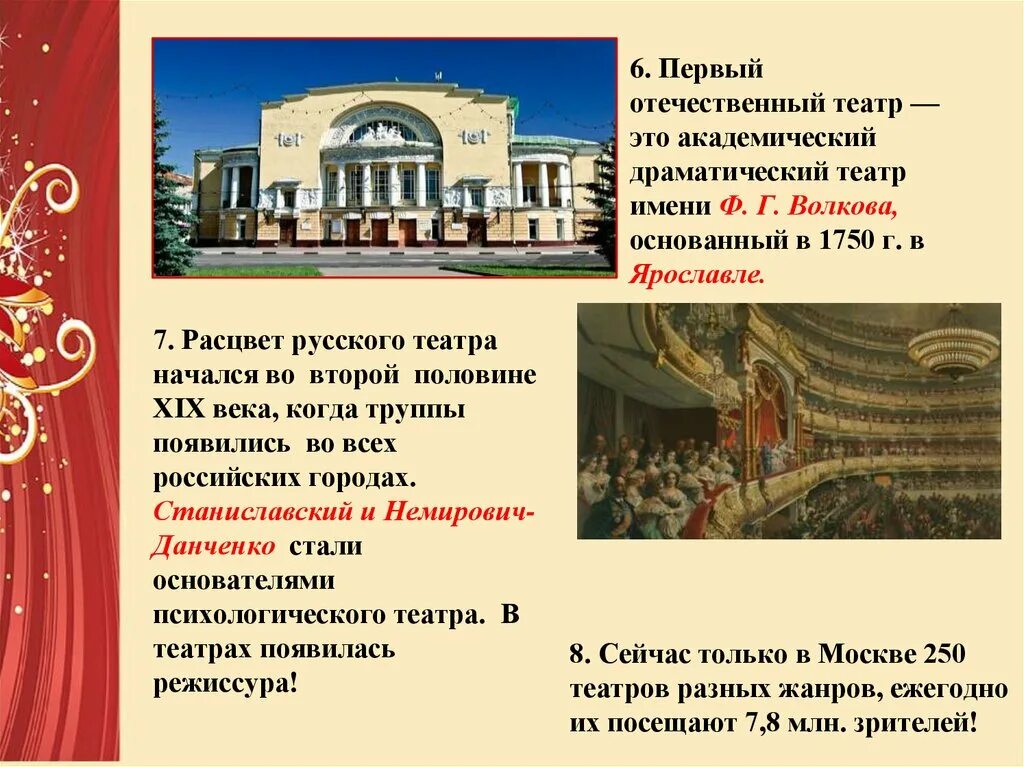 6. Первый отечественный театр — это академический драматический театр имени Ф. Г. Волкова, основанный в 1750 г. в Ярославле.

7. Расцвет русского театра начался во второй половине XIX века, когда труппы появились во всех российских городах. Станиславский и Немирович-Данченко стали основателями психологического театра. В театрах появилась режиссура!

8. Сейчас только в Москве 250 театров разных жанров, ежегодно их посещают 7,8 млн. зрителей!